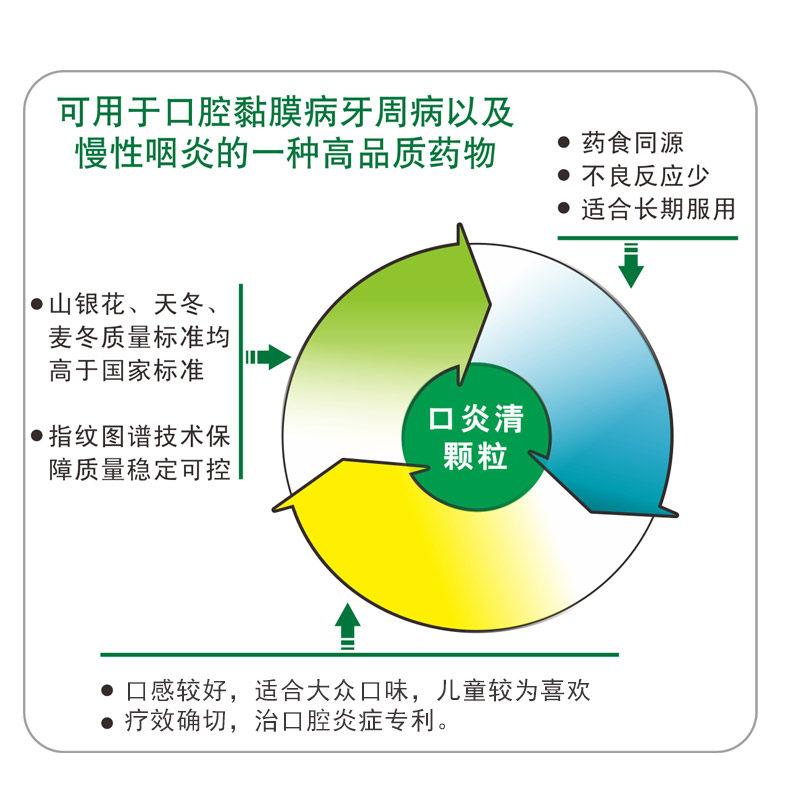 可用于口腔黏膜病牙周病以及慢性咽炎的一种高品质药物

● 药食同源
● 不良反应少
● 适合长期服用

● 山银花、天冬、麦冬质量标准均高于国家标准

● 指纹图谱技术保障质量稳定可控

口炎清颗粒

● 口感较好，适合大众口味，儿童较为喜欢
● 疗效确切，治口腔炎症专利。